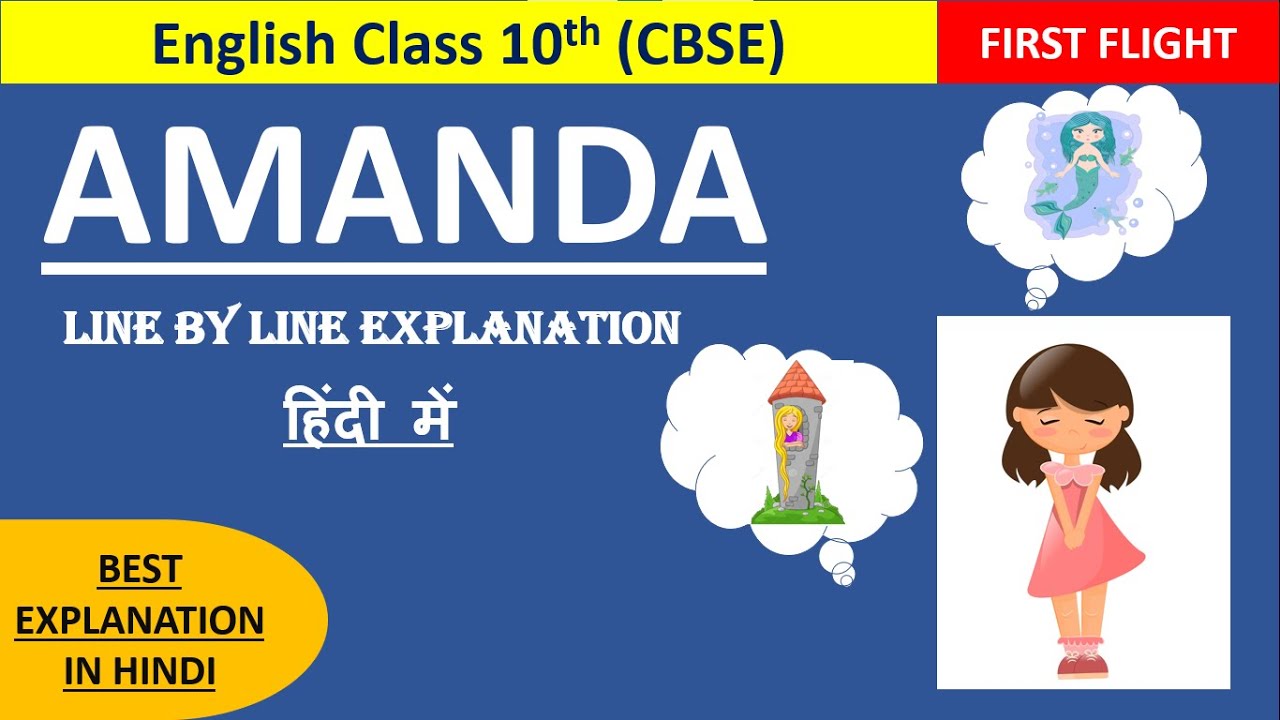 English Class 10$^{th}$ (CBSE)

FIRST FLIGHT

AMANDA

LINE BY LINE EXPLANATION

हिंदी में

BEST EXPLANATION IN HINDI